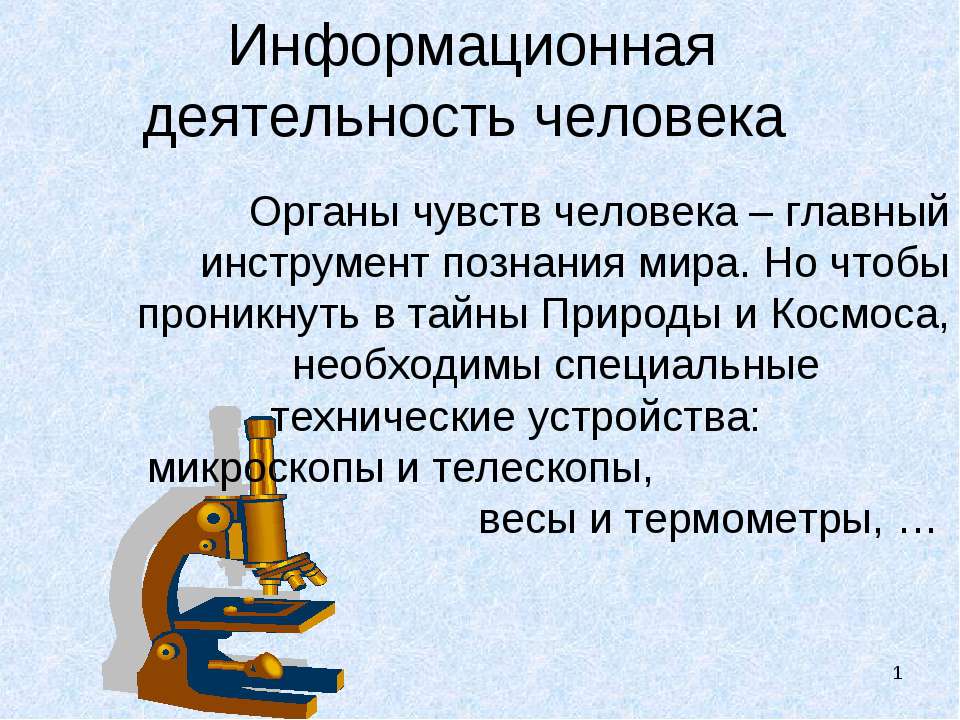 Информационная деятельность человека

Органы чувств человека – главный инструмент познания мира. Но чтобы проникнуть в тайны Природы и Космоса, необходимы специальные технические устройства: микроскопы и телескопы, весы и термометры, …

1